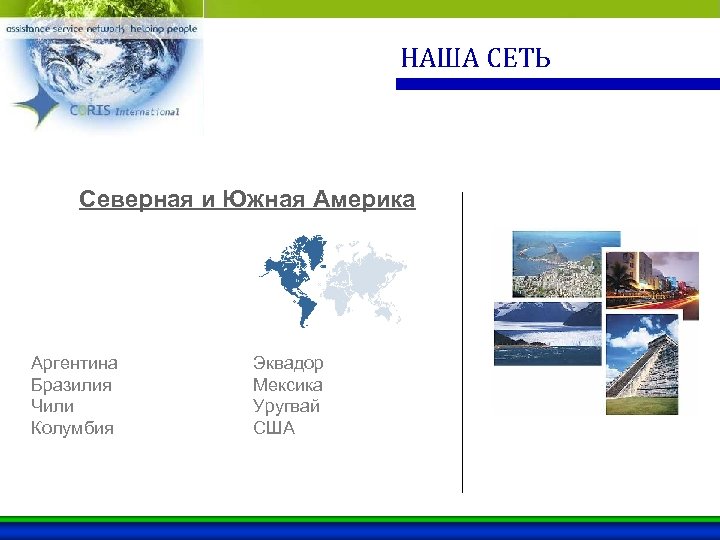 assistance service network helping people

CORIS International

НАША СЕТЬ

Северная и Южная Америка

Аргентина
Бразилия
Чили
Колумбия

Эквадор
Мексика
Уругвай
США